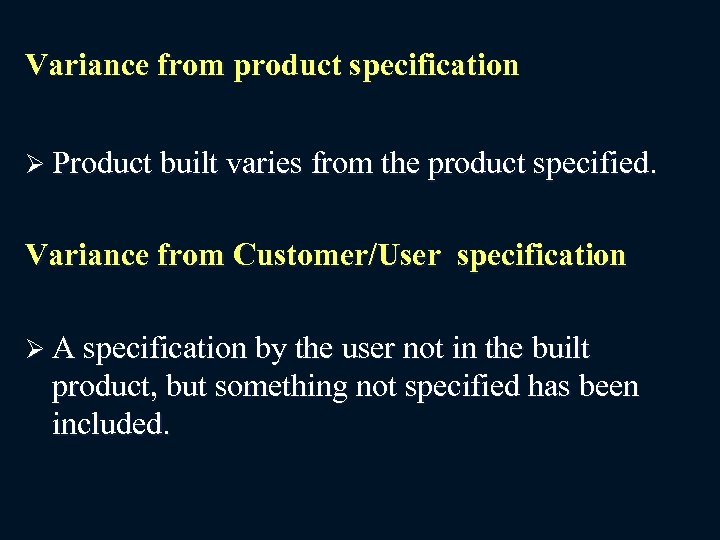 Variance from product specification

➢ Product built varies from the product specified.

Variance from Customer/User specification

➢ A specification by the user not in the built product, but something not specified has been included.